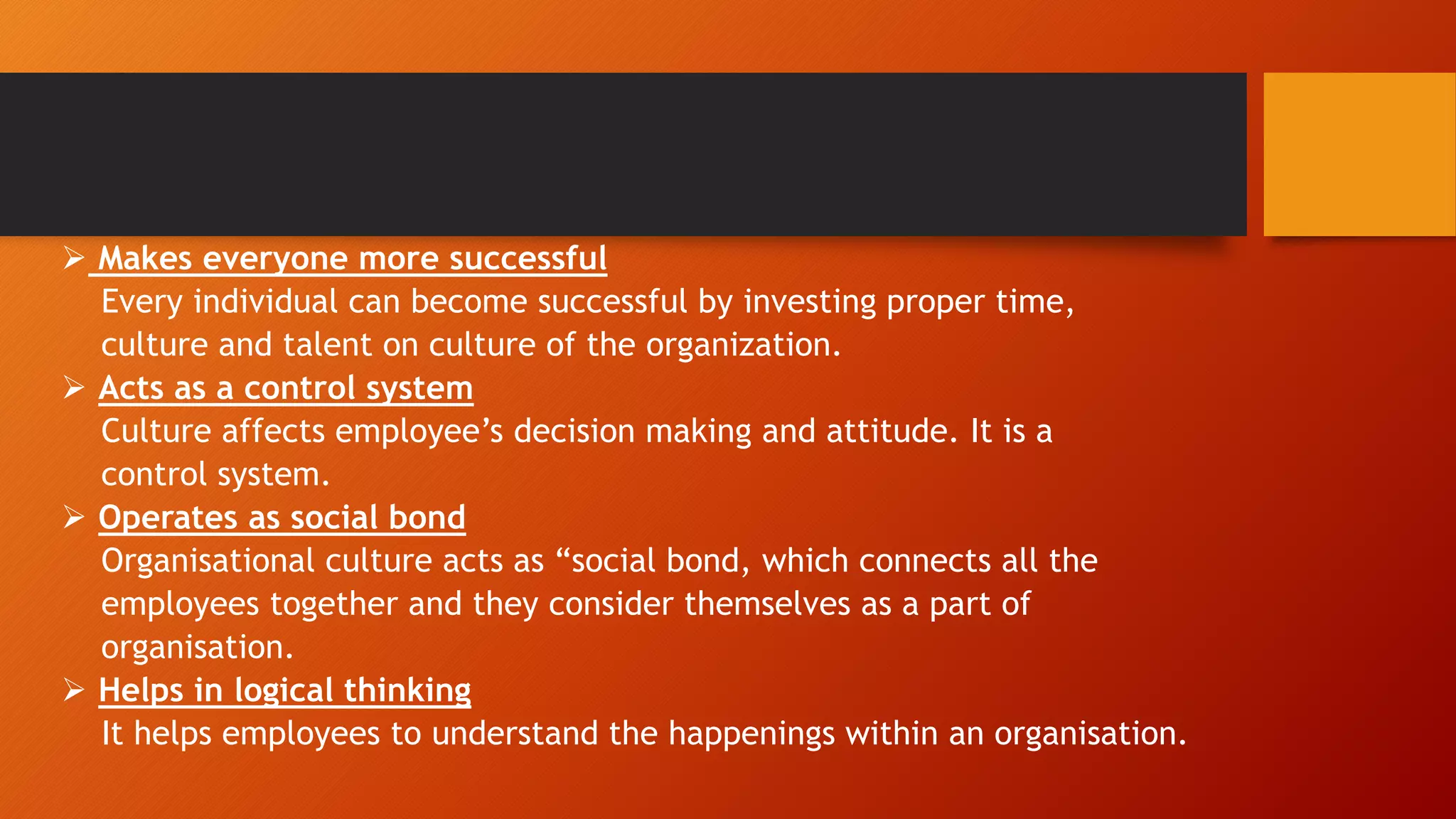 ➢ Makes everyone more successful
Every individual can become successful by investing proper time, culture and talent on culture of the organization.

➢ Acts as a control system
Culture affects employee’s decision making and attitude. It is a control system.

➢ Operates as social bond
Organisational culture acts as “social bond, which connects all the employees together and they consider themselves as a part of organisation.

➢ Helps in logical thinking
It helps employees to understand the happenings within an organisation.